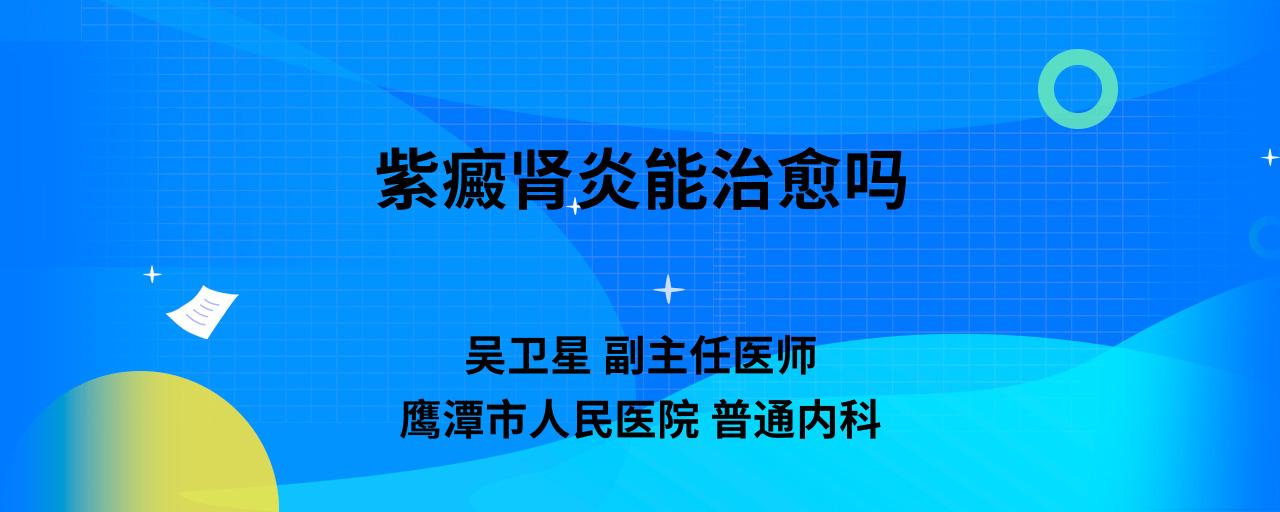 紫癜肾炎能治愈吗

吴卫星 副主任医师
鹰潭市人民医院 普通内科